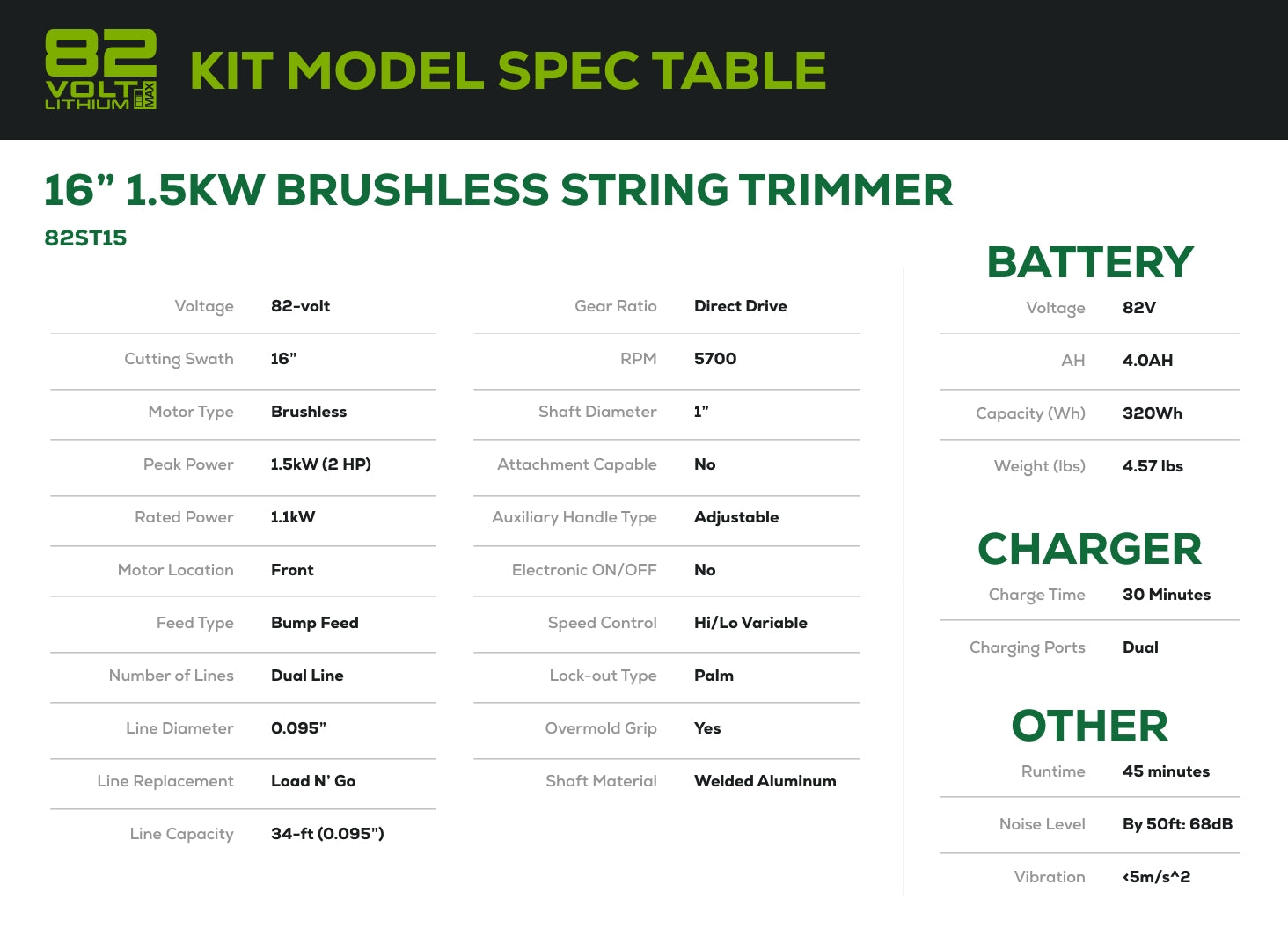 82 VOLT LITHIUM MAX

KIT MODEL SPEC TABLE

16” 1.5KW BRUSHLESS STRING TRIMMER

82ST15

| | |
|---|---|
| Voltage | 82-volt |
| Cutting Swath | 16” |
| Motor Type | Brushless |
| Peak Power | 1.5kW (2 HP) |
| Rated Power | 1.1kW |
| Motor Location | Front |
| Feed Type | Bump Feed |
| Number of Lines | Dual Line |
| Line Diameter | 0.095” |
| Line Replacement | Load N' Go |
| Line Capacity | 34-ft (0.095”) |

| | |
|---|---|
| Gear Ratio | Direct Drive |
| RPM | 5700 |
| Shaft Diameter | 1” |
| Attachment Capable | No |
| Auxiliary Handle Type | Adjustable |
| Electronic ON/OFF | No |
| Speed Control | Hi/Lo Variable |
| Lock-out Type | Palm |
| Overmold Grip | Yes |
| Shaft Material | Welded Aluminum |

BATTERY

| | |
|---|---|
| Voltage | 82V |
| AH | 4.0AH |
| Capacity (Wh) | 320Wh |
| Weight (lbs) | 4.57 lbs |

CHARGER

| | |
|---|---|
| Charge Time | 30 Minutes |
| Charging Ports | Dual |

OTHER

| | |
|---|---|
| Runtime | 45 minutes |
| Noise Level | By 50ft: 68dB |
| Vibration | <5m/s^2 |